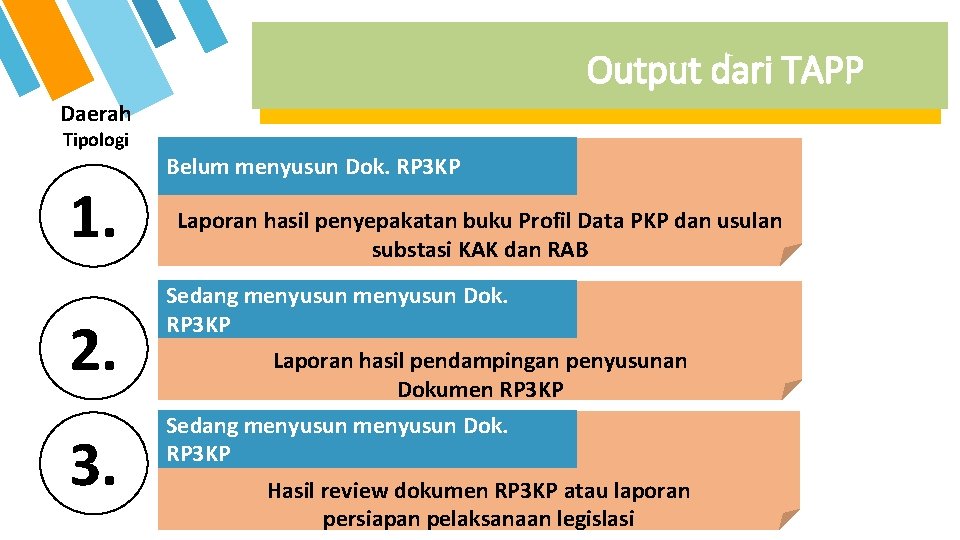 Output dari TAPP

Daerah
Tipologi

1.

Belum menyusun Dok. RP3KP

Laporan hasil penyepakatan buku Profil Data PKP dan usulan substasi KAK dan RAB

2.

Sedang menyusun menyusun Dok. RP3KP

Laporan hasil pendampingan penyusunan Dokumen RP3KP

3.

Sedang menyusun menyusun Dok. RP3KP

Hasil review dokumen RP3KP atau laporan persiapan pelaksanaan legislasi